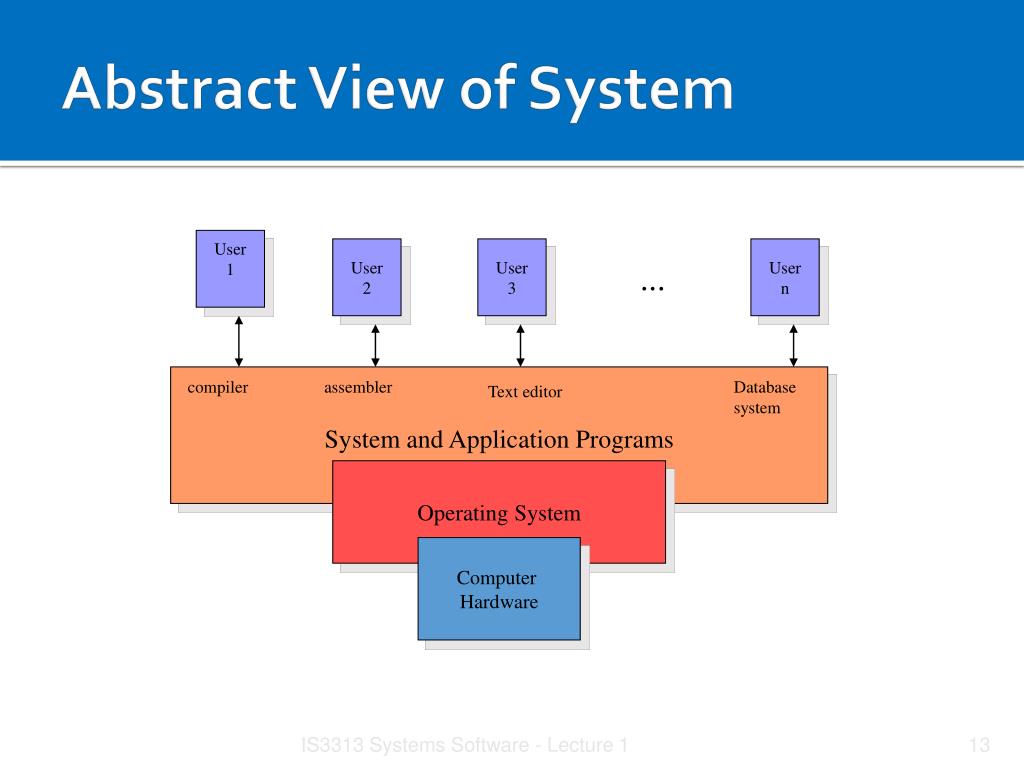 Abstract View of System

User 1

User 2

User 3

…

User n

compiler

assembler

Text editor

Database system

System and Application Programs

Operating System

Computer Hardware

IS3313 Systems Software - Lecture 1

13